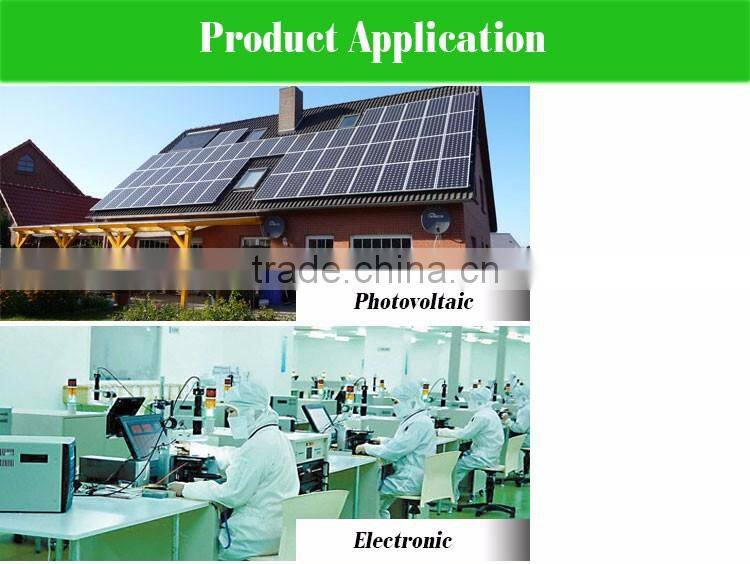 Product Application

trade.china.cn

Photovoltaic

Electronic